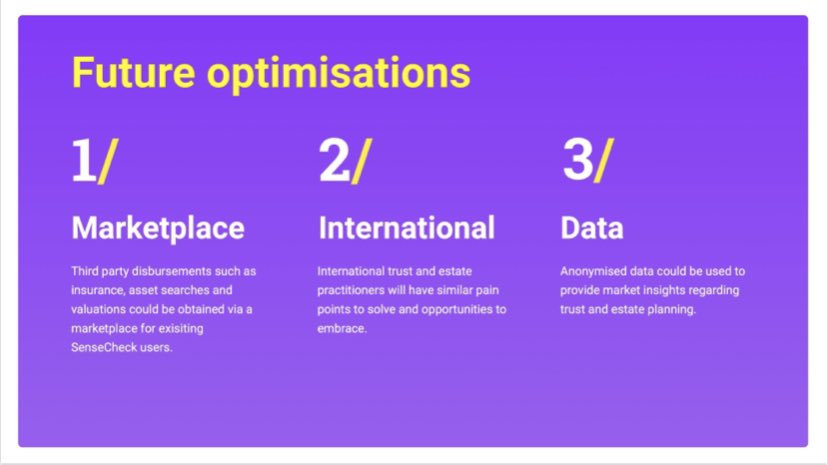 Future optimisations

1/

Marketplace

Third party disbursements such as insurance, asset searches and valuations could be obtained via a marketplace for exisiting SenseCheck users.

2/

International

International trust and estate practitioners will have similar pain points to solve and opportunities to embrace.

3/

Data

Anonymised data could be used to provide market insights regarding trust and estate planning.